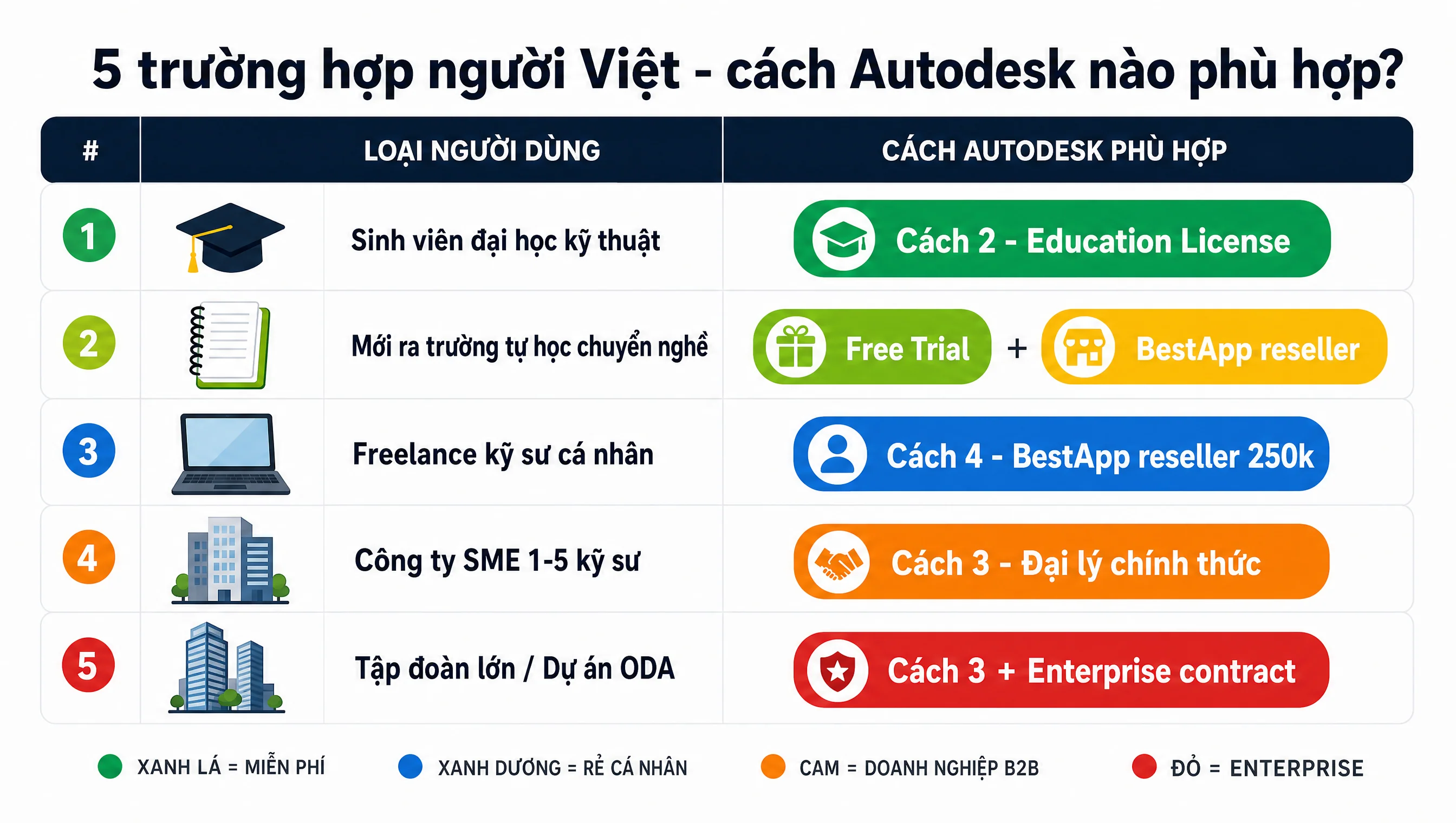 5 trường hợp người Việt - cách Autodesk nào phù hợp?

| # | LOẠI NGƯỜI DÙNG | CÁCH AUTODESK PHÙ HỢP |
|---|---|---|
| 1 | Sinh viên đại học kỹ thuật | Cách 2 - Education License |
| 2 | Mới ra trường tự học chuyển nghề | Free Trial + BestApp reseller |
| 3 | Freelance kỹ sư cá nhân | Cách 4 - BestApp reseller 250k |
| 4 | Công ty SME 1-5 kỹ sư | Cách 3 - Đại lý chính thức |
| 5 | Tập đoàn lớn / Dự án ODA | Cách 3 + Enterprise contract |

XANH LÁ = MIỄN PHÍ XANH DƯƠNG = RẺ CÁ NHÂN CAM = DOANH NGHIỆP B2B ĐỎ = ENTERPRISE